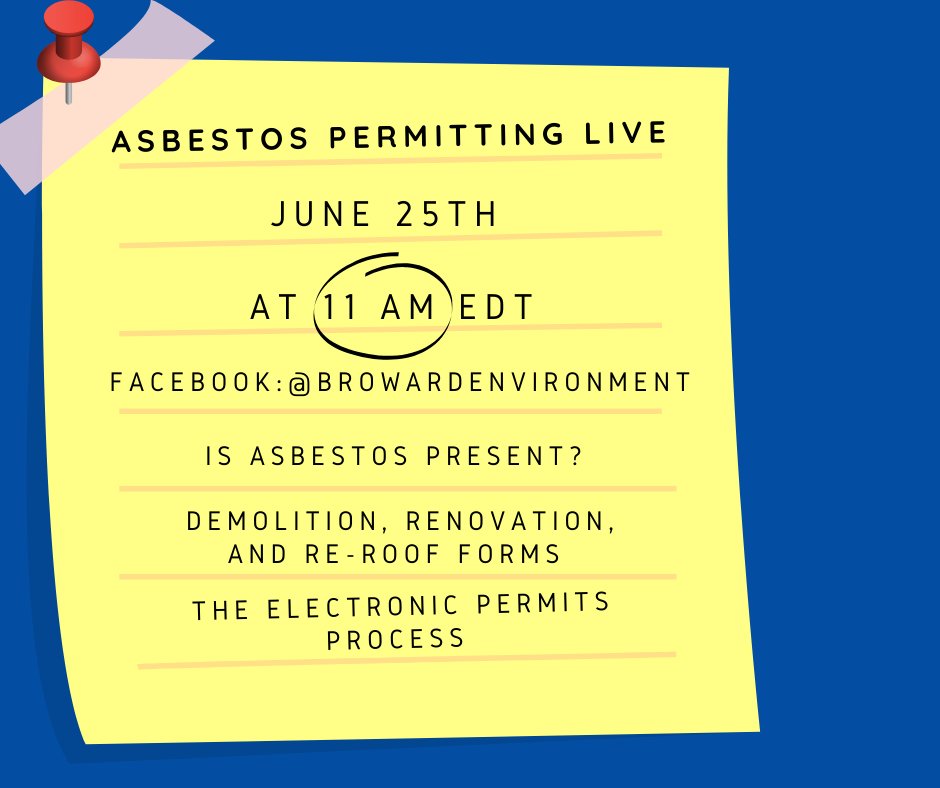 ASBESTOS PERMITTING LIVE

JUNE 25TH

AT 11 AM EDT

FACEBOOK:@BROWARDENVIRONMENT

IS ASBESTOS PRESENT?

DEMOLITION, RENOVATION, AND RE-ROOF FORMS

THE ELECTRONIC PERMITS PROCESS